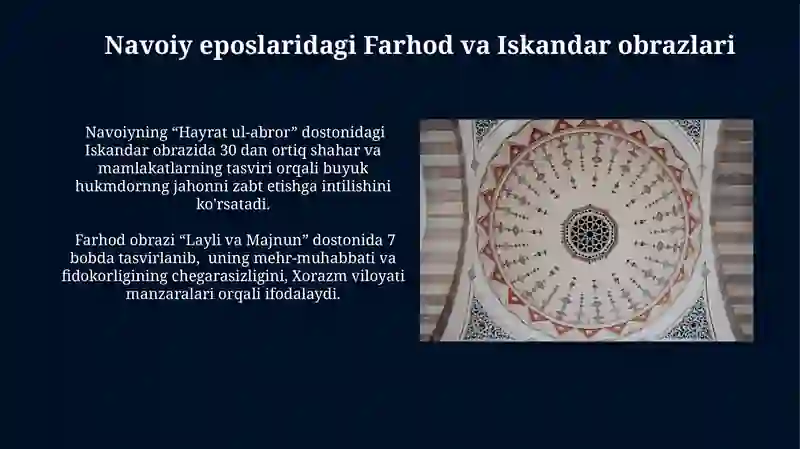 Navoiy eposlaridagi Farhod va Iskandar obrazlari

Navoiyning “Hayrat ul-abror” dostonidagi Iskandar obrazida 30 dan ortiq shahar va mamlakatlarning tasviri orqali buyuk hukmdornng jahonni zabt etishga intilishini ko'rsatadi.

Farhod obrazi “Layli va Majnun” dostonida 7 bobda tasvirlanib, uning mehr-muhabbati va fidokorligining chegarasizligini, Xorazm viloyati manzaralari orqali ifodalaydi.